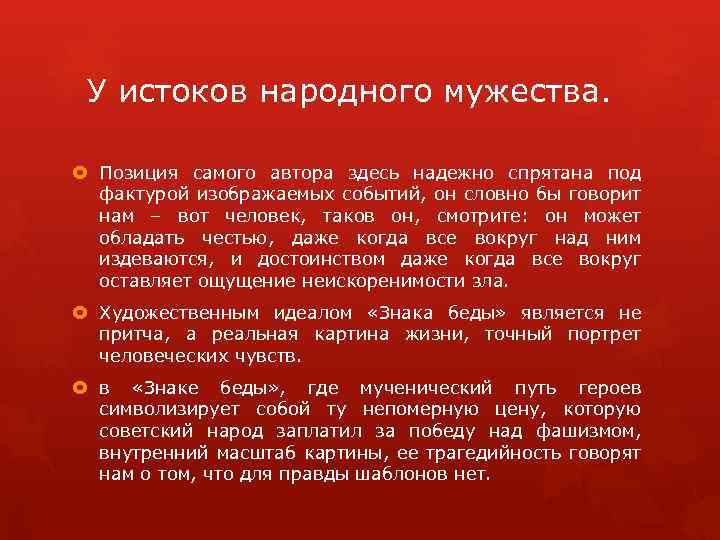 У истоков народного мужества.

Позиция самого автора здесь надежно спрятана под фактурой изображаемых событий, он словно бы говорит нам – вот человек, таков он, смотрите: он может обладать честью, даже когда все вокруг над ним издеваются, и достоинством даже когда все вокруг оставляет ощущение неискоренимости зла.

Художественным идеалом «Знака беды» является не притча, а реальная картина жизни, точный портрет человеческих чувств.

в «Знаке беды», где мученический путь героев символизирует собой ту непомерную цену, которую советский народ заплатил за победу над фашизмом, внутренний масштаб картины, ее трагедийность говорят нам о том, что для правды шаблонов нет.